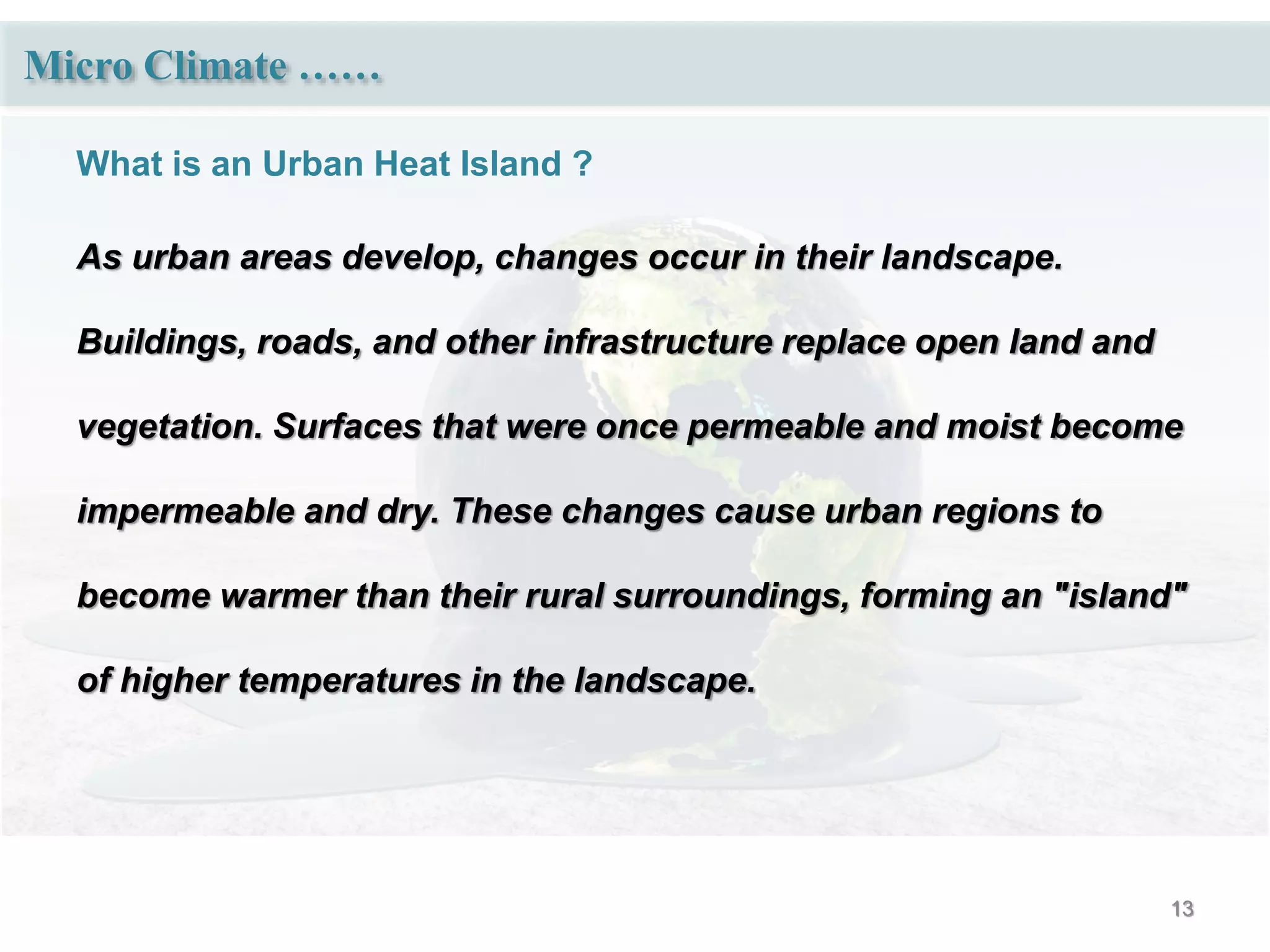 Micro Climate ……

What is an Urban Heat Island ?

As urban areas develop, changes occur in their landscape. Buildings, roads, and other infrastructure replace open land and vegetation. Surfaces that were once permeable and moist become impermeable and dry. These changes cause urban regions to become warmer than their rural surroundings, forming an "island" of higher temperatures in the landscape.

13